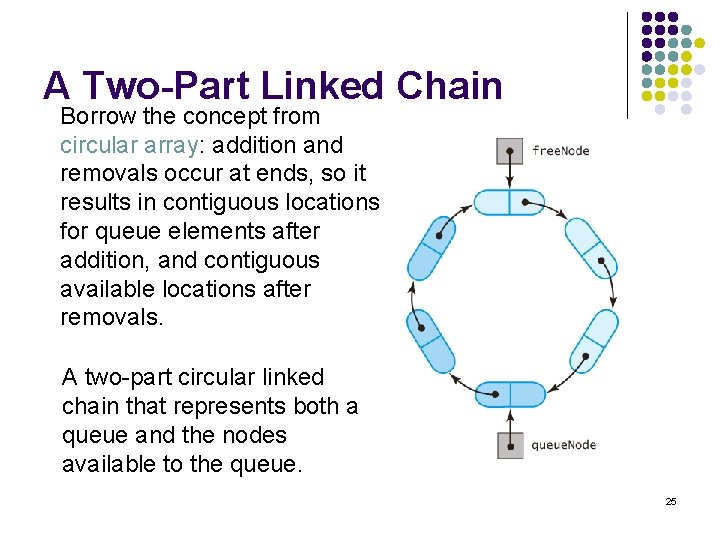 A Two-Part Linked Chain

Borrow the concept from circular array: addition and removals occur at ends, so it results in contiguous locations for queue elements after addition, and contiguous available locations after removals.

A two-part circular linked chain that represents both a queue and the nodes available to the queue.

freeNode

queueNode

25